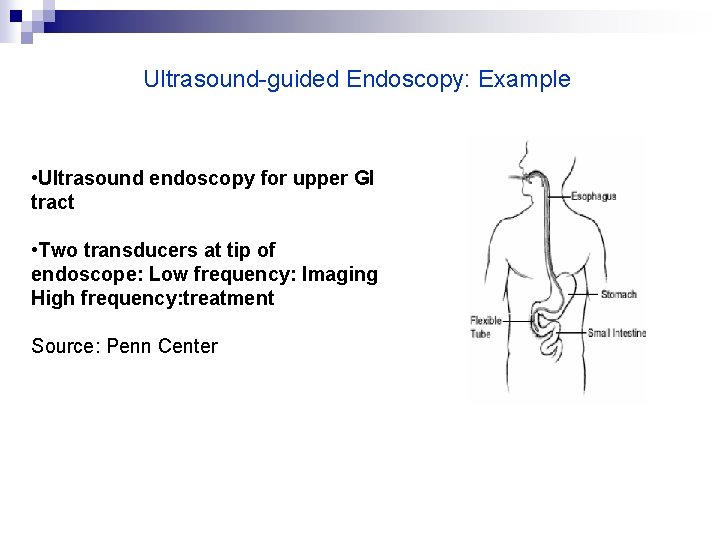 Ultrasound-guided Endoscopy: Example

•Ultrasound endoscopy for upper GI tract

•Two transducers at tip of endoscope: Low frequency: Imaging High frequency:treatment

Source: Penn Center

Esophagus

Stomach

Flexible Tube

Small Intestine